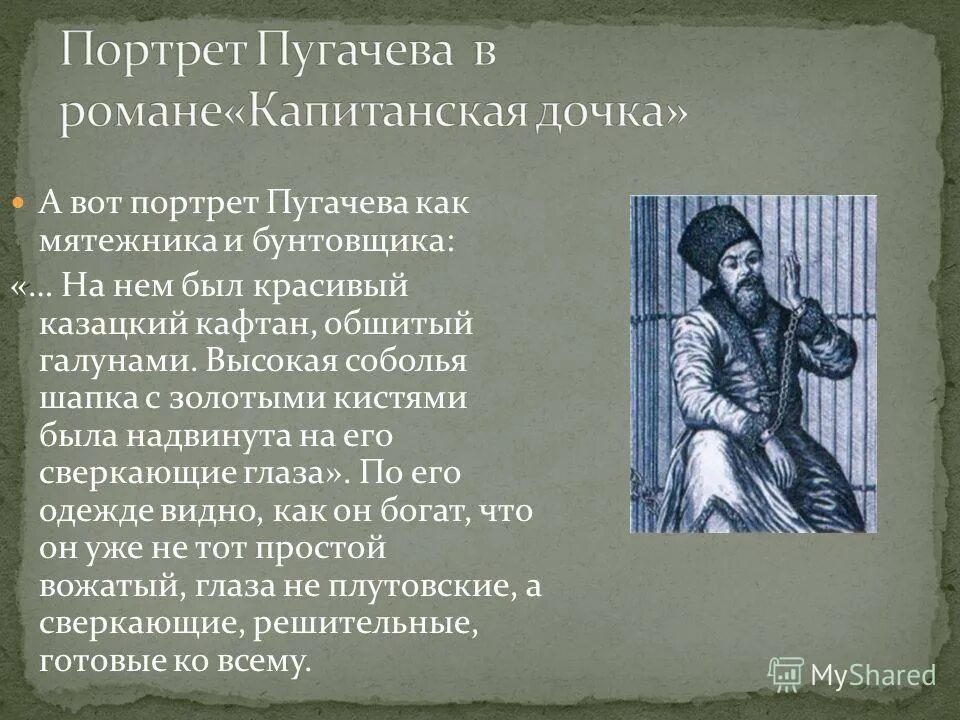 Портрет Пугачева в романе«Капитанская дочка»

А вот портрет Пугачева как мятежника и бунтовщика:

«… На нем был красивый казацкий кафтан, обшитый галунами. Высокая соболья шапка с золотыми кистями была надвинута на его сверкающие глаза». По его одежде видно, как он богат, что он уже не тот простой вожатый, глаза не плутовские, а сверкающие, решительные, готовые ко всему.

MyShared